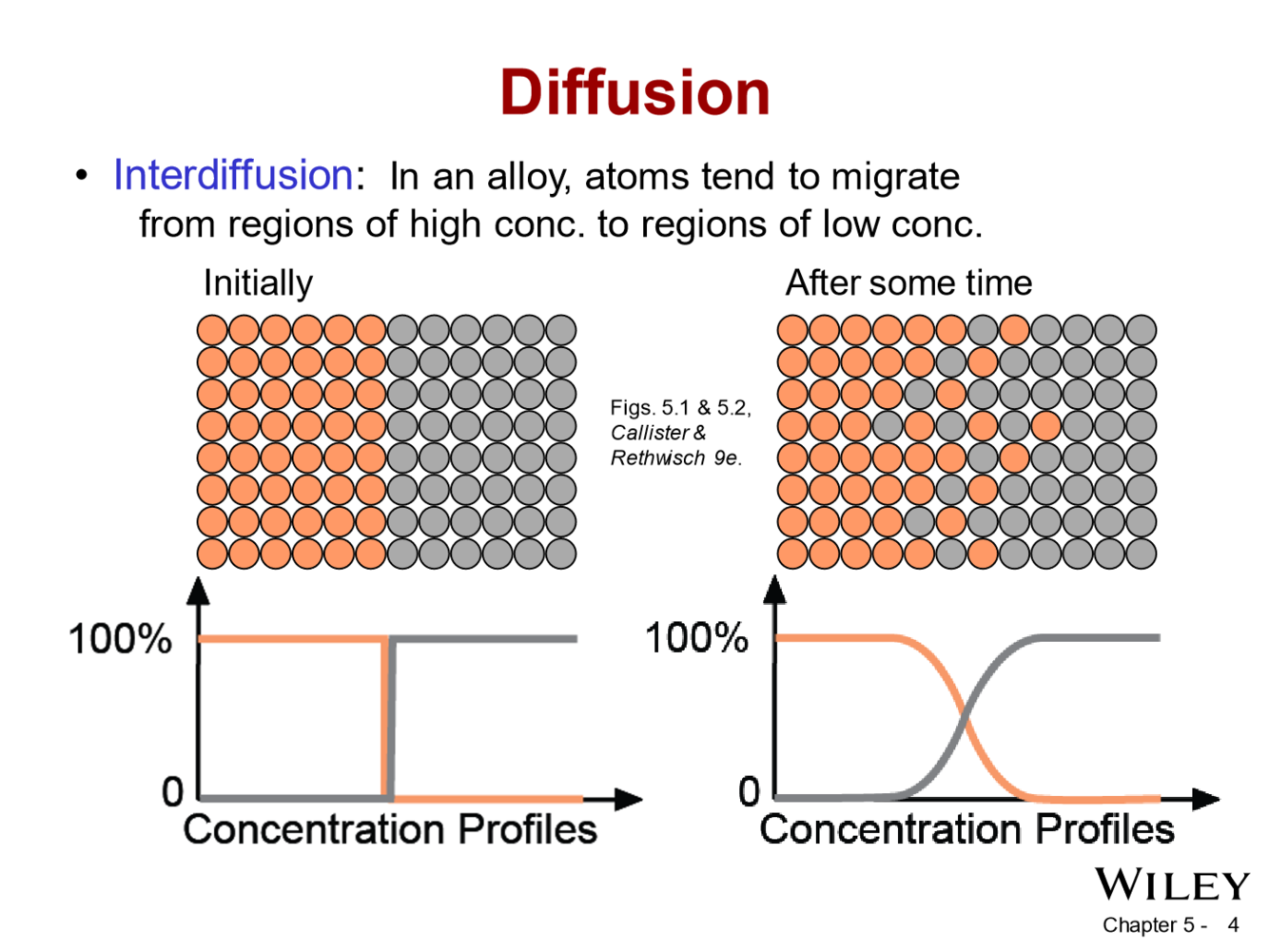 Diffusion

• Interdiffusion: In an alloy, atoms tend to migrate from regions of high conc. to regions of low conc.

Initially

After some time

Figs. 5.1 & 5.2, Callister & Rethwisch 9e.

100%

0

Concentration Profiles

100%

0

Concentration Profiles

WILEY

Chapter 5 - 4